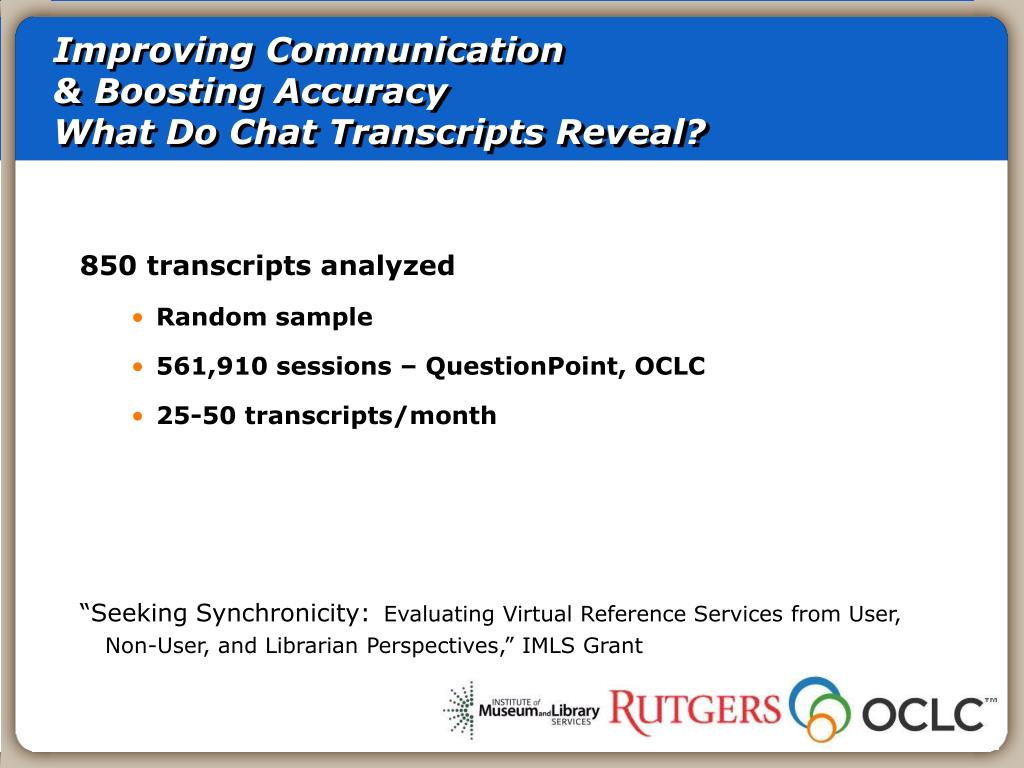 Improving Communication
& Boosting Accuracy
What Do Chat Transcripts Reveal?

850 transcripts analyzed

• Random sample

• 561,910 sessions – QuestionPoint, OCLC

• 25-50 transcripts/month

“Seeking Synchronicity: Evaluating Virtual Reference Services from User, Non-User, and Librarian Perspectives,” IMLS Grant

INSTITUTE of Museum and Library SERVICES RUTGERS OCLC™